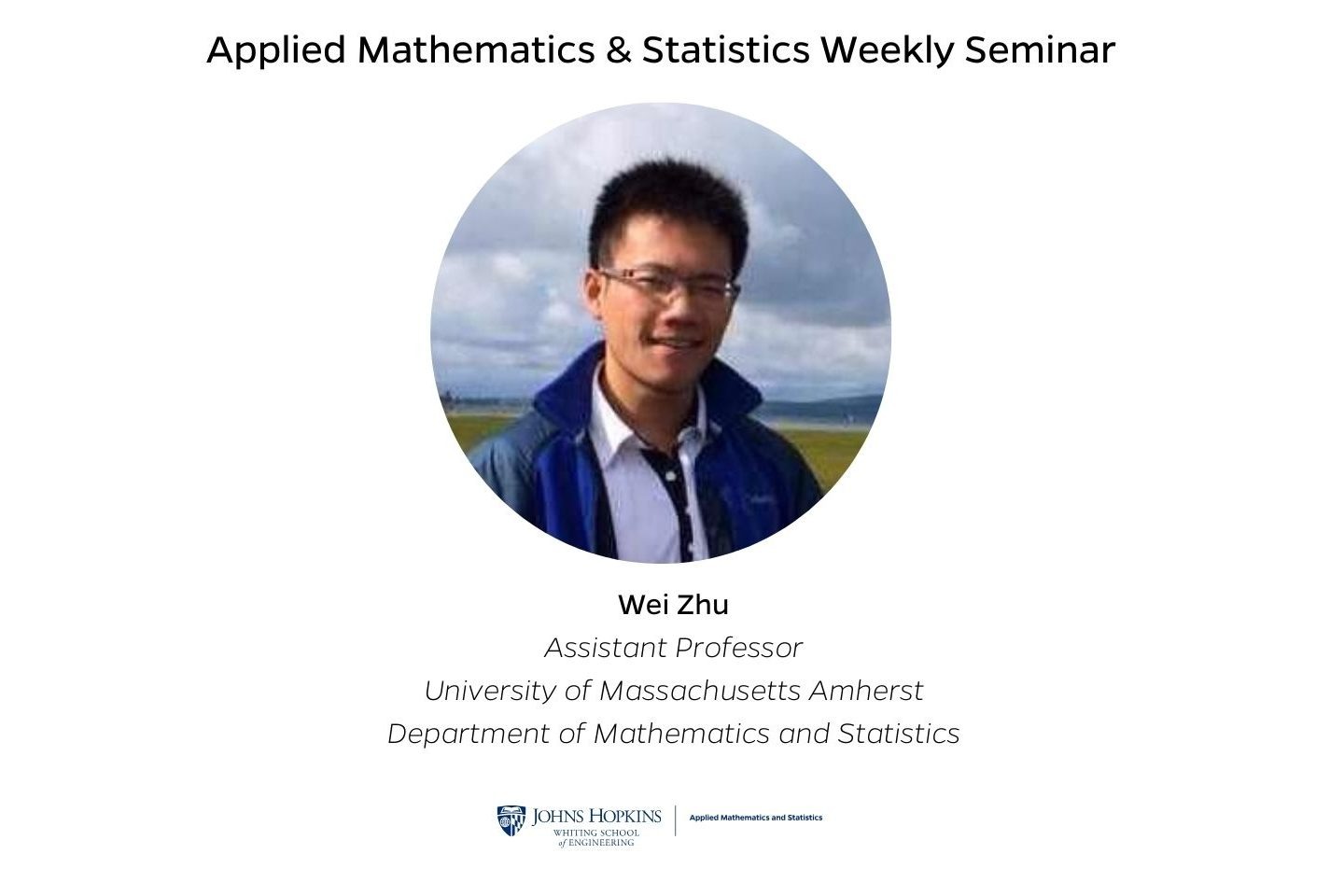 Applied Mathematics & Statistics Weekly Seminar

Wei Zhu
Assistant Professor
University of Massachusetts Amherst
Department of Mathematics and Statistics

JOHNS HOPKINS
WHITING SCHOOL of ENGINEERING
Applied Mathematics and Statistics